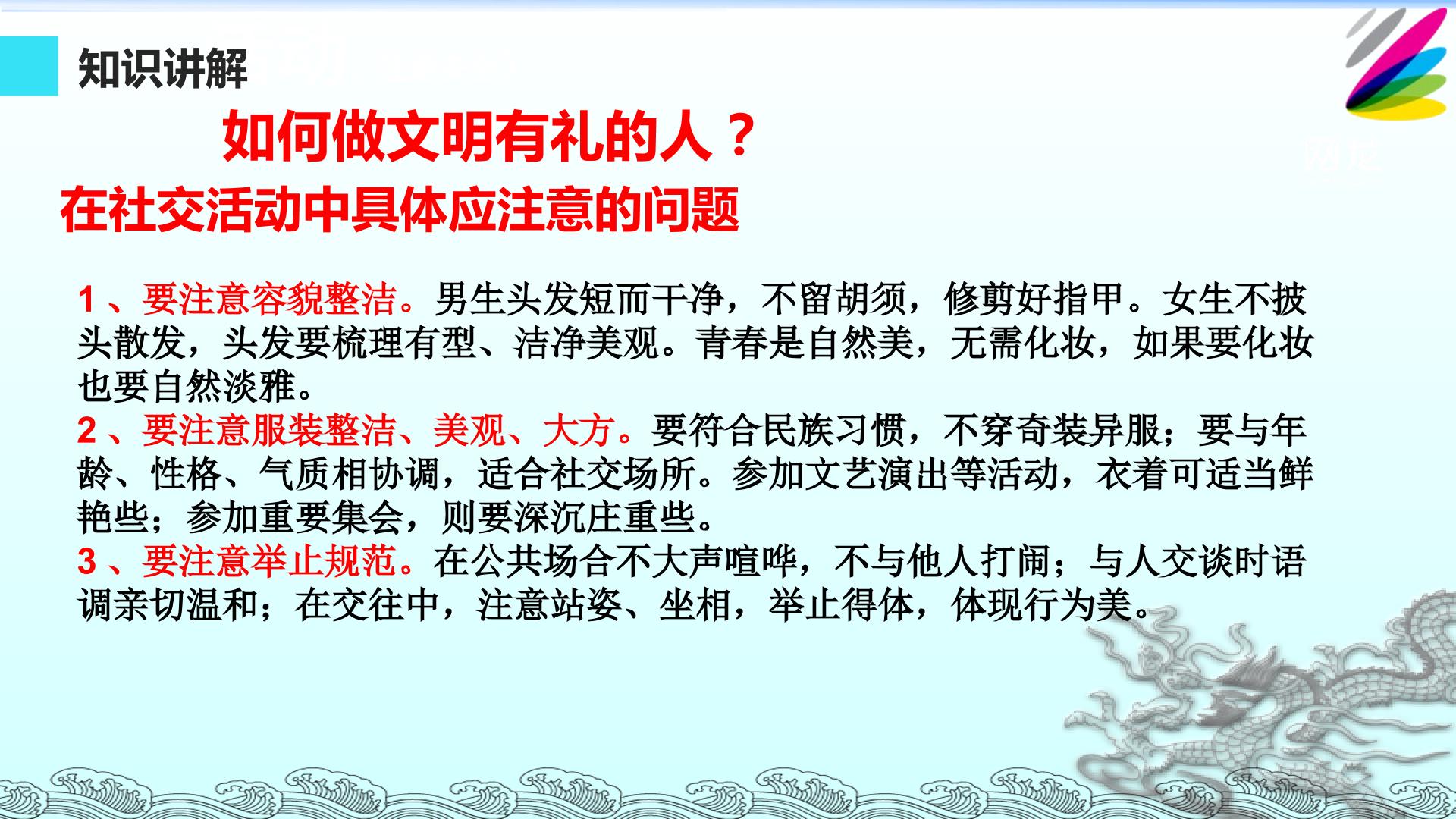 知识讲解

如何做文明有礼的人？

在社交活动中具体应注意的问题

1、要注意容貌整洁。男生头发短而干净，不留胡须，修剪好指甲。女生不披头散发，头发要梳理有型、洁净美观。青春是自然美，无需化妆，如果要化妆也要自然淡雅。

2、要注意服装整洁、美观、大方。要符合民族习惯，不穿奇装异服；要与年龄、性格、气质相协调，适合社交场所。参加文艺演出等活动，衣着可适当鲜艳些；参加重要集会，则要深沉庄重些。

3、要注意举止规范。在公共场合不大声喧哗，不与他人打闹；与人交谈时语调亲切温和；在交往中，注意站姿、坐相，举止得体，体现行为美。